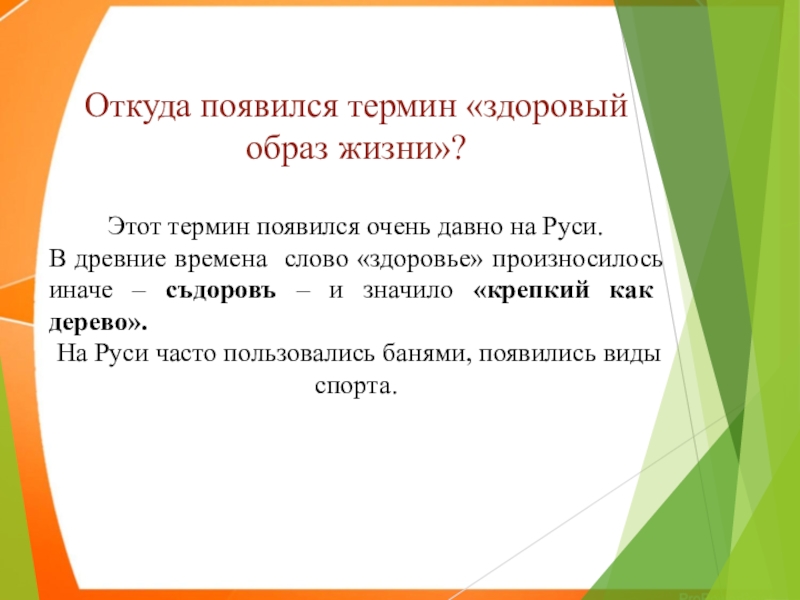 Откуда появился термин «здоровый образ жизни»?

Этот термин появился очень давно на Руси.
В древние времена слово «здоровье» произносилось иначе – съдоровъ – и значило «крепкий как дерево».
На Руси часто пользовались банями, появились виды спорта.